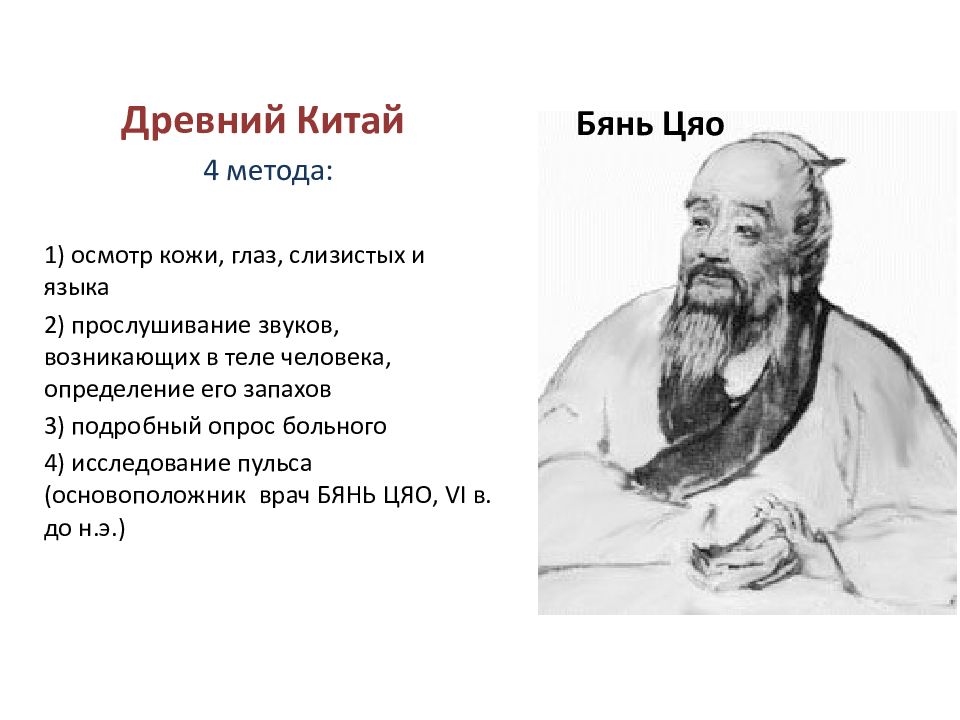 Древний Китай

4 метода:

1) осмотр кожи, глаз, слизистых и языка

2) прослушивание звуков, возникающих в теле человека, определение его запахов

3) подробный опрос больного

4) исследование пульса (основоположник врач БЯНЬ ЦЯО, VI в. до н.э.)

Бянь Цяо